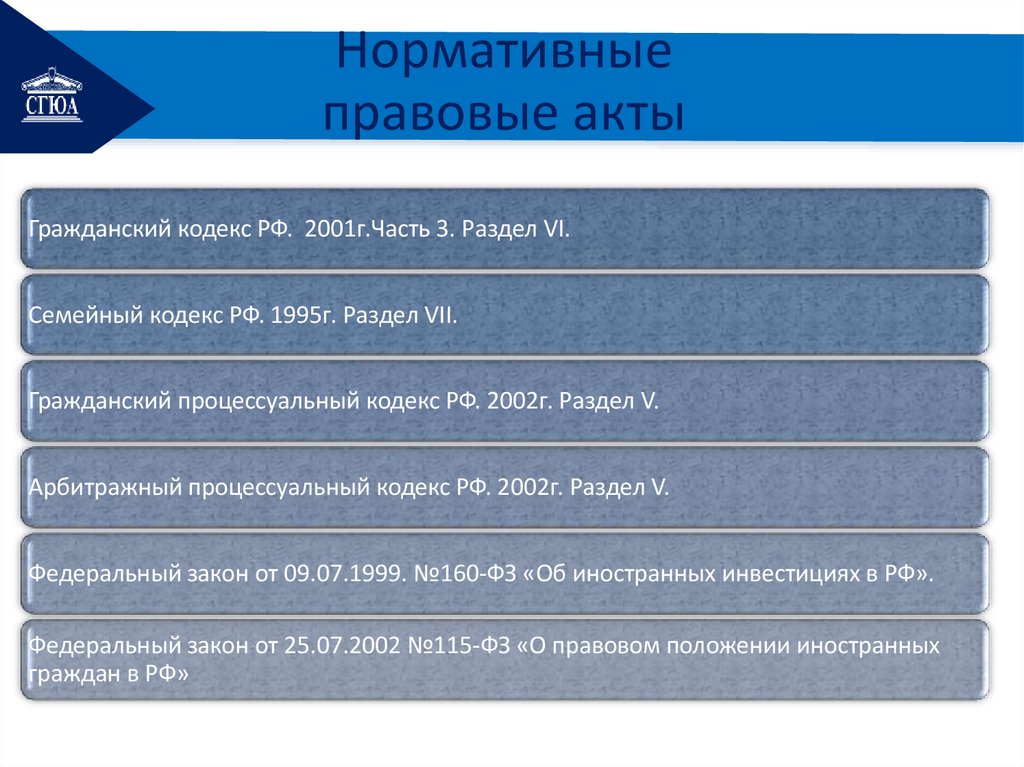 СГЮА

Нормативные правовые акты

Гражданский кодекс РФ. 2001г.Часть 3. Раздел VI.

Семейный кодекс РФ. 1995г. Раздел VII.

Гражданский процессуальный кодекс РФ. 2002г. Раздел V.

Арбитражный процессуальный кодекс РФ. 2002г. Раздел V.

Федеральный закон от 09.07.1999. №160-ФЗ «Об иностранных инвестициях в РФ».

Федеральный закон от 25.07.2002 №115-ФЗ «О правовом положении иностранных граждан в РФ»